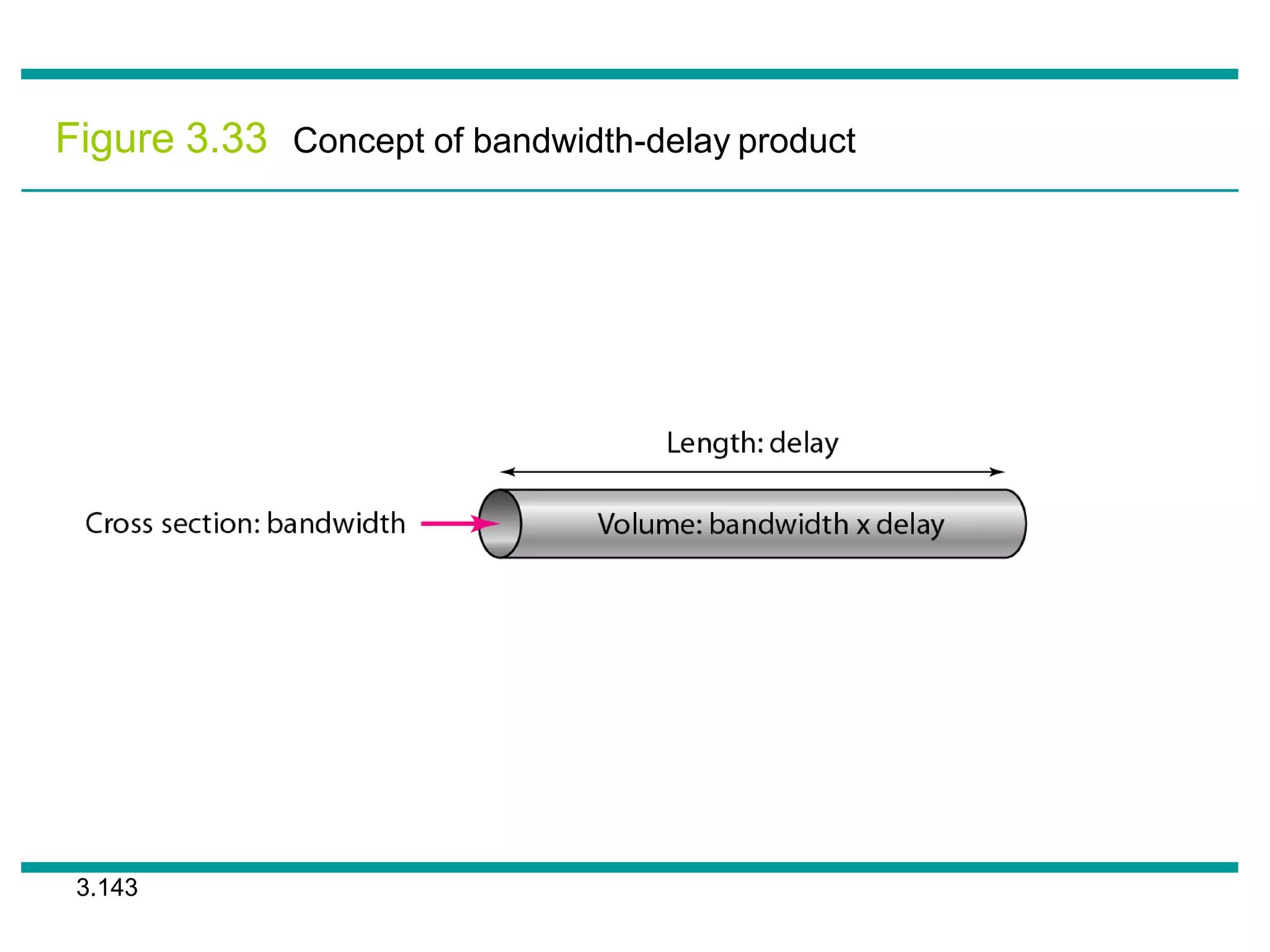 Figure 3.33 Concept of bandwidth-delay product

Length: delay

Cross section: bandwidth

Volume: bandwidth x delay

3.143